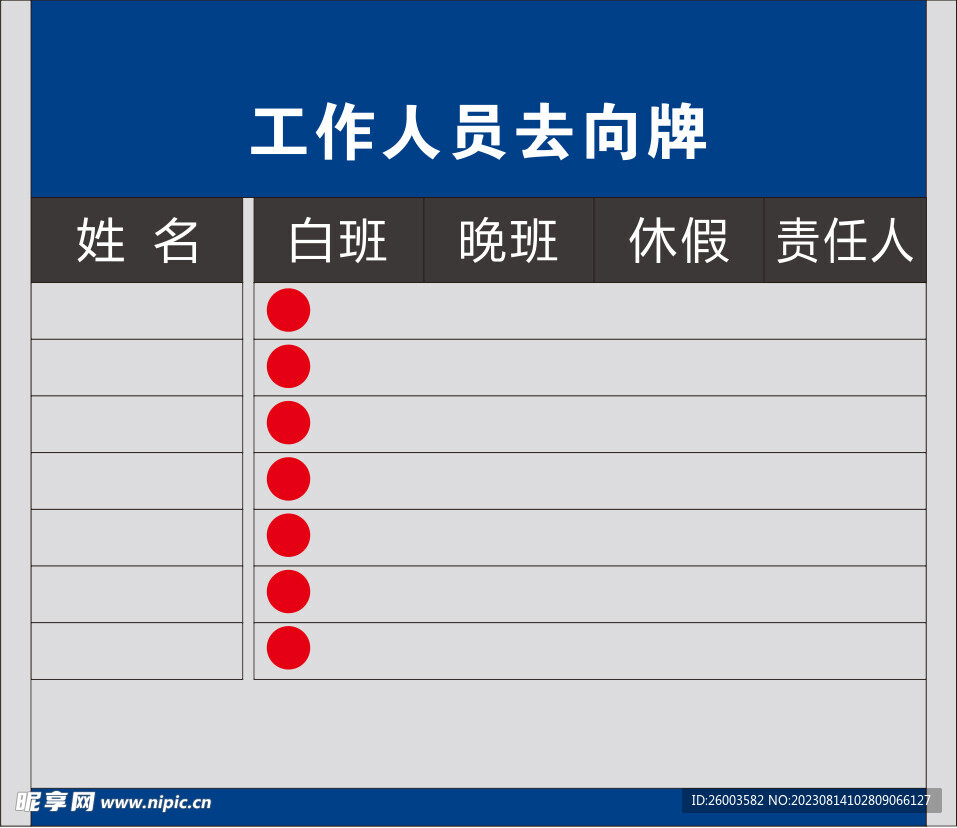 工作人员去向牌

| 姓 名 | 白班 | 晚班 | 休假 | 责任人 |
|---|---|---|---|---|
| | | | | |
| | | | | |
| | | | | |
| | | | | |
| | | | | |
| | | | | |
| | | | | |

昵享网 www.nipic.cn

ID:26003582 NO:20230814102809066127